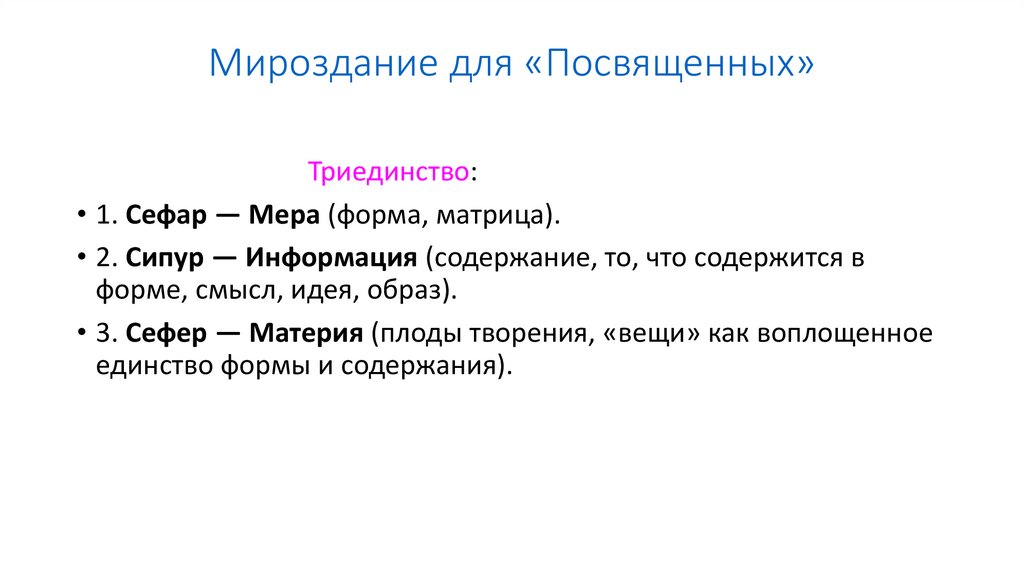 Мироздание для «Посвященных»

Триединство:

• 1. Сефар — Мера (форма, матрица).

• 2. Сипур — Информация (содержание, то, что содержится в форме, смысл, идея, образ).

• 3. Сефер — Материя (плоды творения, «вещи» как воплощенное единство формы и содержания).